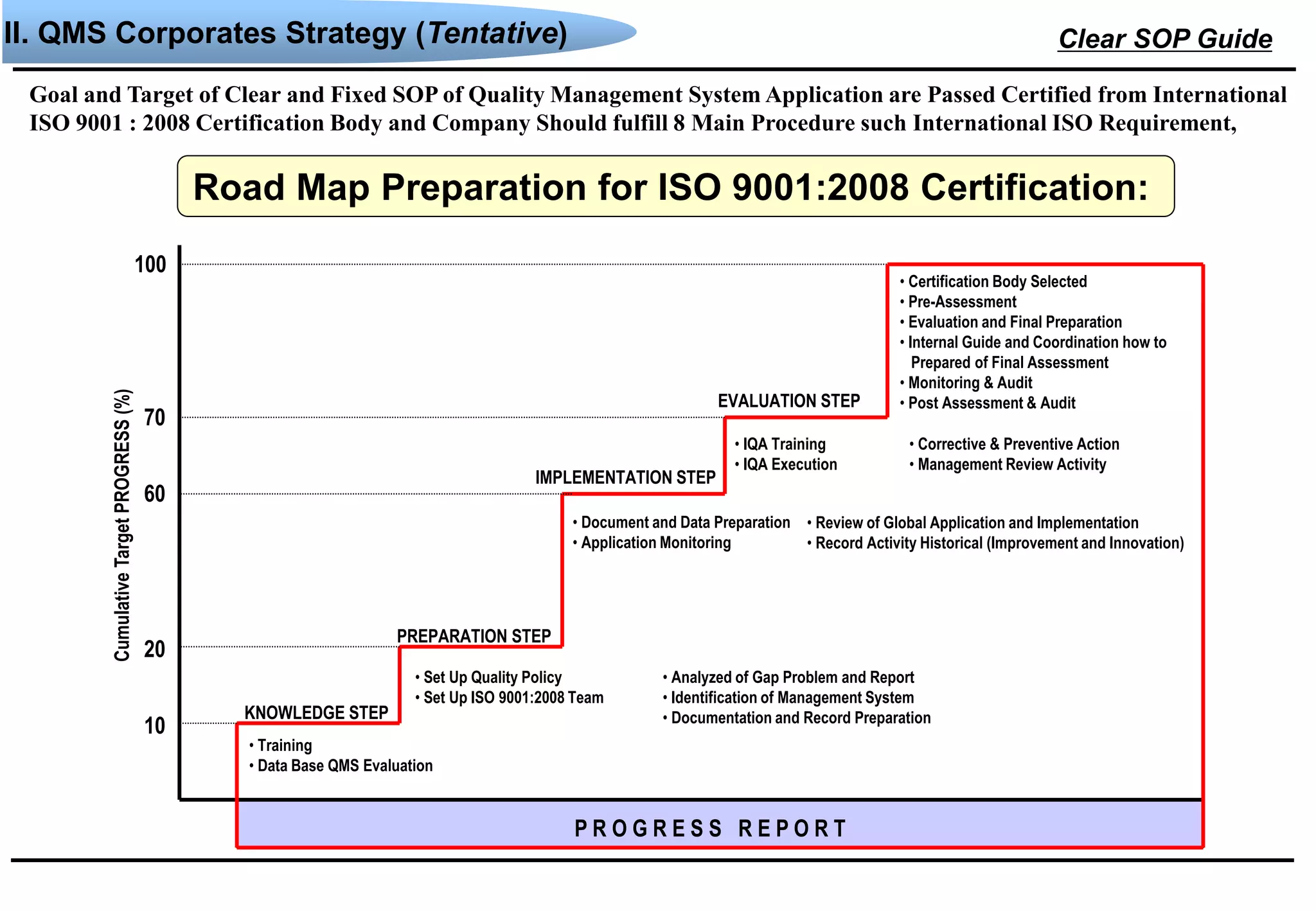 II. QMS Corporates Strategy (Tentative)

Clear SOP Guide

Goal and Target of Clear and Fixed SOP of Quality Management System Application are Passed Certified from International ISO 9001 : 2008 Certification Body and Company Should fulfill 8 Main Procedure such International ISO Requirement,

Road Map Preparation for ISO 9001:2008 Certification:

Cumulative Target PROGRESS (%)

100

70

60

20

10

• Certification Body Selected
• Pre-Assessment
• Evaluation and Final Preparation
• Internal Guide and Coordination how to Prepared of Final Assessment
• Monitoring & Audit
• Post Assessment & Audit

EVALUATION STEP

• IQA Training
• IQA Execution

• Corrective & Preventive Action
• Management Review Activity

IMPLEMENTATION STEP

• Document and Data Preparation
• Application Monitoring

• Review of Global Application and Implementation
• Record Activity Historical (Improvement and Innovation)

PREPARATION STEP

• Set Up Quality Policy
• Set Up ISO 9001:2008 Team

• Analyzed of Gap Problem and Report
• Identification of Management System
• Documentation and Record Preparation

KNOWLEDGE STEP

• Training
• Data Base QMS Evaluation

PROGRESS REPORT